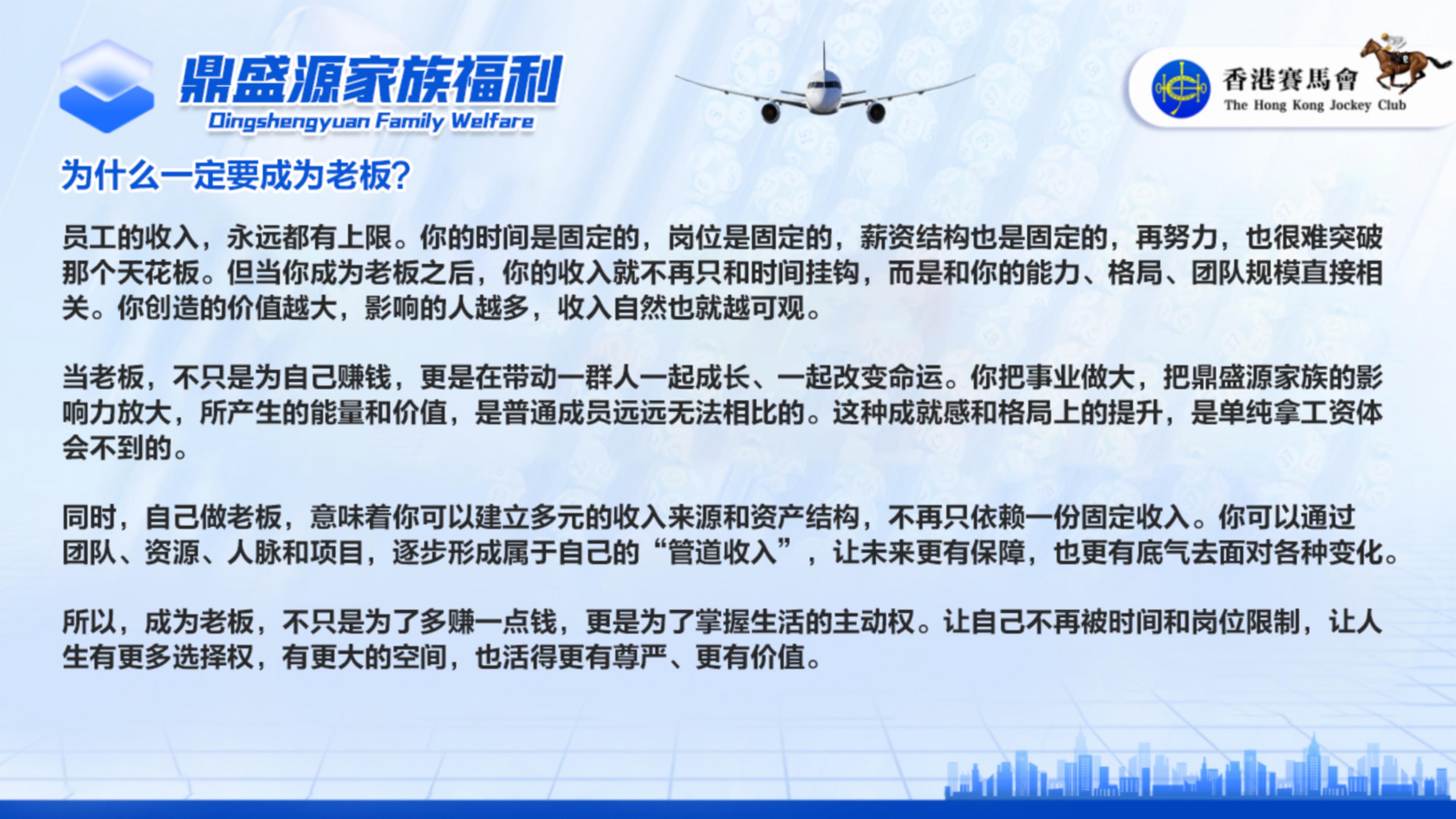 鼎盛源家族福利
Dingshengyuan Family Welfare

香港賽馬會
The Hong Kong Jockey Club

为什么一定要成为老板?

员工的收入，永远都有上限。你的时间是固定的，岗位是固定的，薪资结构也是固定的，再努力，也很难突破那个天花板。但当你成为老板之后，你的收入就不再只和时间挂钩，而是和你的能力、格局、团队规模直接相关。你创造的价值越大，影响的人越多，收入自然也就越可观。

当老板，不只是为自己赚钱，更是在带动一群人一起成长、一起改变命运。你把事业做大，把鼎盛源家族的影响力放大，所产生的能量和价值，是普通成员远远无法相比的。这种成就感和格局上的提升，是单纯拿工资体会不到的。

同时，自己做老板，意味着你可以建立多元的收入来源和资产结构，不再只依赖一份固定收入。你可以通过团队、资源、人脉和项目，逐步形成属于自己的“管道收入”，让未来更有保障，也更有底气去面对各种变化。

所以，成为老板，不只是为了多赚一点钱，更是为了掌握生活的主动权。让自己不再被时间和岗位限制，让人生有更多选择权，有更大的空间，也活得更有尊严、更有价值。